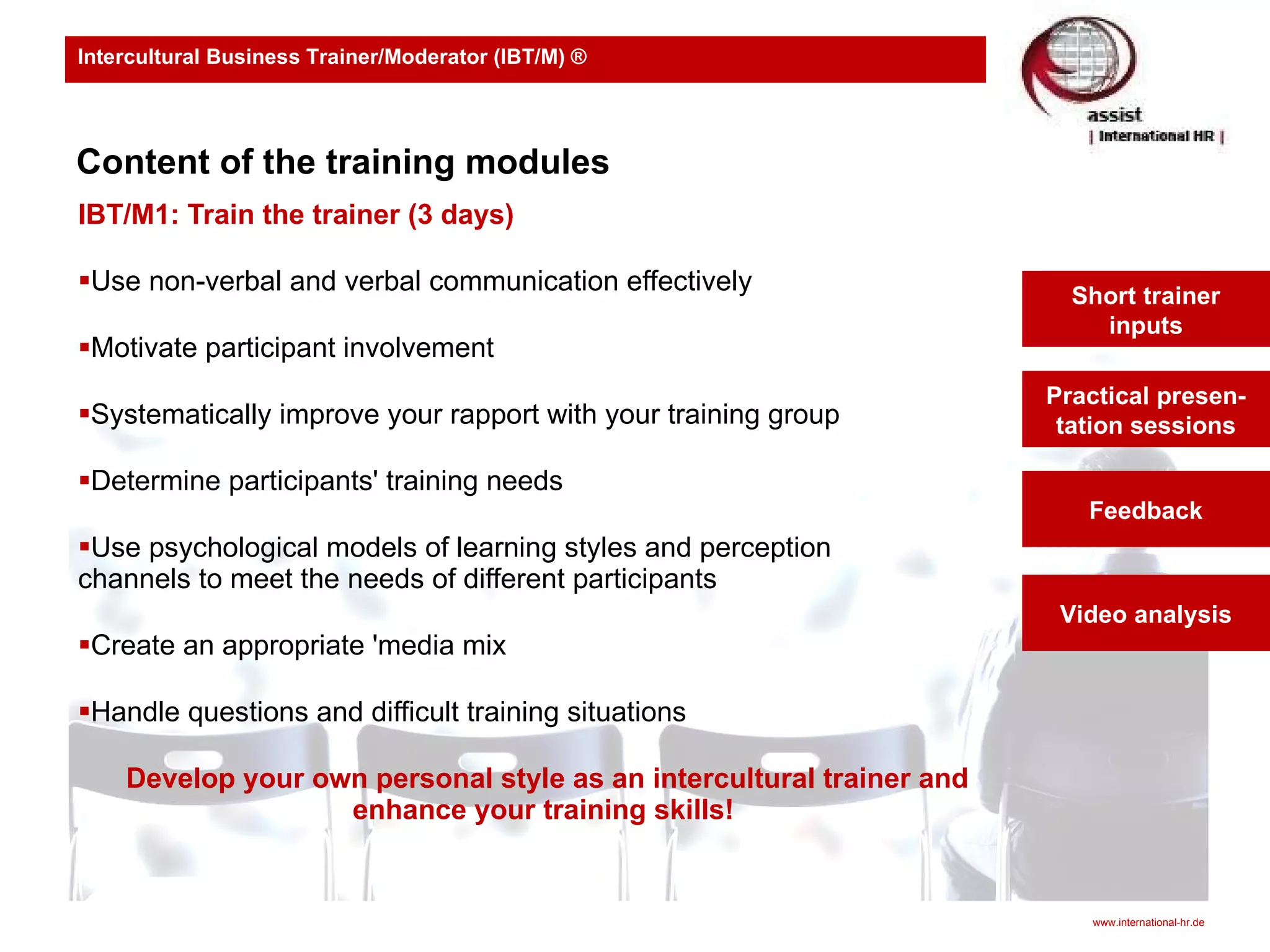 Intercultural Business Trainer/Moderator (IBT/M) ®

assist
| International HR |

Content of the training modules

IBT/M1: Train the trainer (3 days)

▪Use non-verbal and verbal communication effectively

▪Motivate participant involvement

▪Systematically improve your rapport with your training group

▪Determine participants' training needs

▪Use psychological models of learning styles and perception channels to meet the needs of different participants

▪Create an appropriate 'media mix

▪Handle questions and difficult training situations

Develop your own personal style as an intercultural trainer and enhance your training skills!

Short trainer inputs

Practical presentation sessions

Feedback

Video analysis

www.international-hr.de